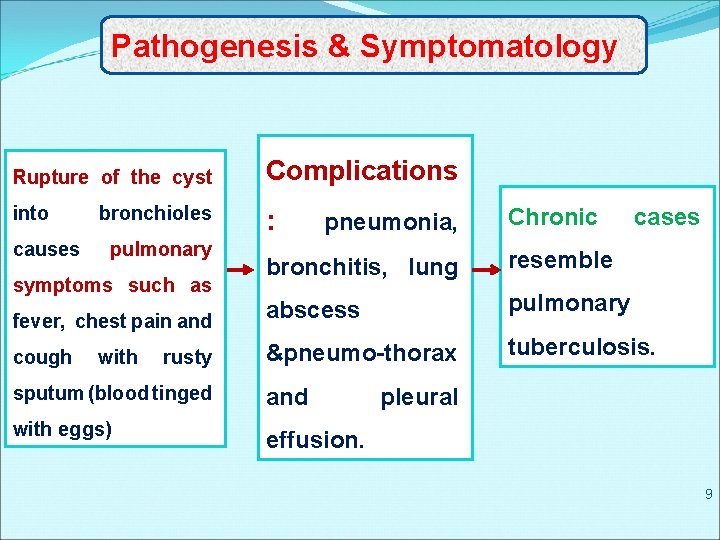 Pathogenesis & Symptomatology

Rupture of the cyst into bronchioles causes pulmonary symptoms such as fever, chest pain and cough with rusty sputum (blood tinged with eggs)

Complications : pneumonia, bronchitis, lung abscess &pneumo-thorax and pleural effusion.

Chronic cases resemble pulmonary tuberculosis.

9